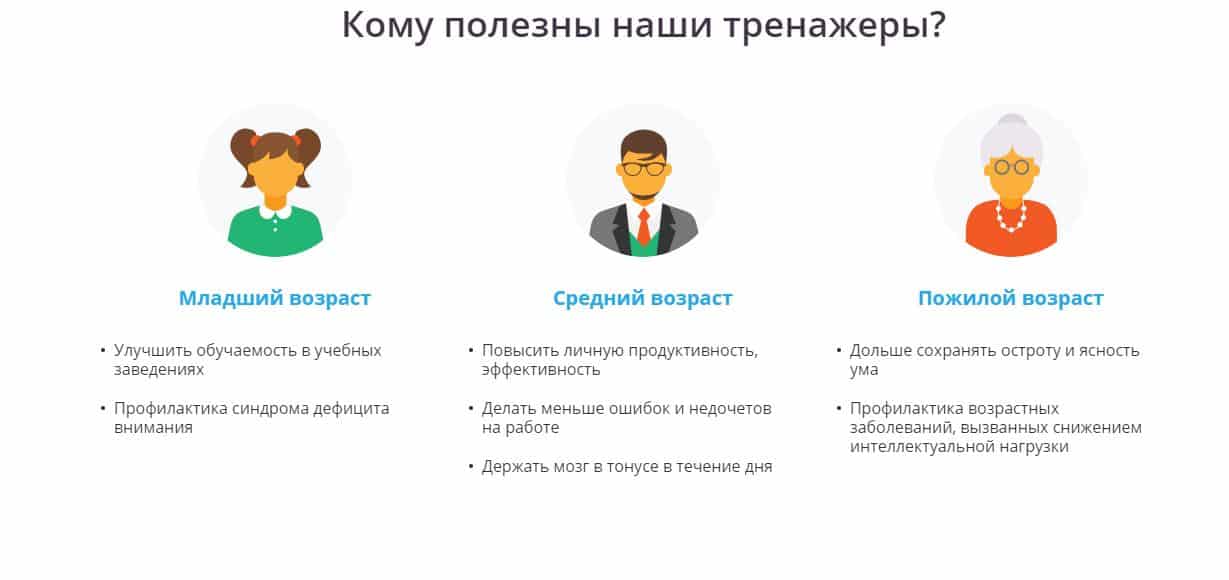 Кому полезны наши тренажеры?

Младший возраст

• Улучшить обучаемость в учебных заведениях

• Профилактика синдрома дефицита внимания

Средний возраст

• Повысить личную продуктивность, эффективность

• Делать меньше ошибок и недочетов на работе

• Держать мозг в тонусе в течение дня

Пожилой возраст

• Дольше сохранять остроту и ясность ума

• Профилактика возрастных заболеваний, вызванных снижением интеллектуальной нагрузки